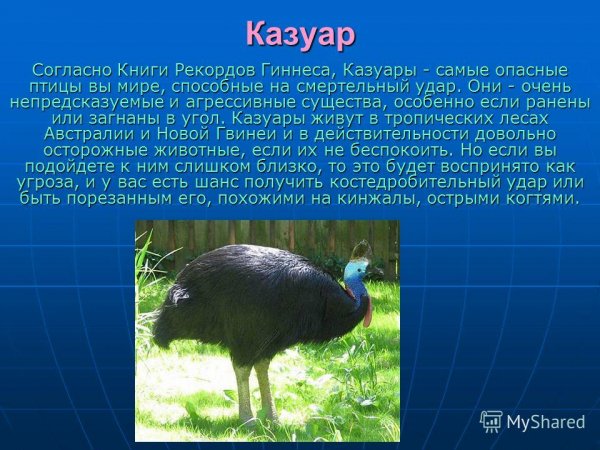 Казуар

Согласно Книги Рекордов Гиннеса, Казуары - самые опасные птицы вы мире, способные на смертельный удар. Они - очень непредсказуемые и агрессивные существа, особенно если ранены или загнаны в угол. Казуары живут в тропических лесах Австралии и Новой Гвинеи и в действительности довольно осторожные животные, если их не беспокоить. Но если вы подойдете к ним слишком близко, то это будет воспринято как угроза, и у вас есть шанс получить костедробительный удар или быть порезанным его, похожими на кинжалы, острыми когтями.

MyShared